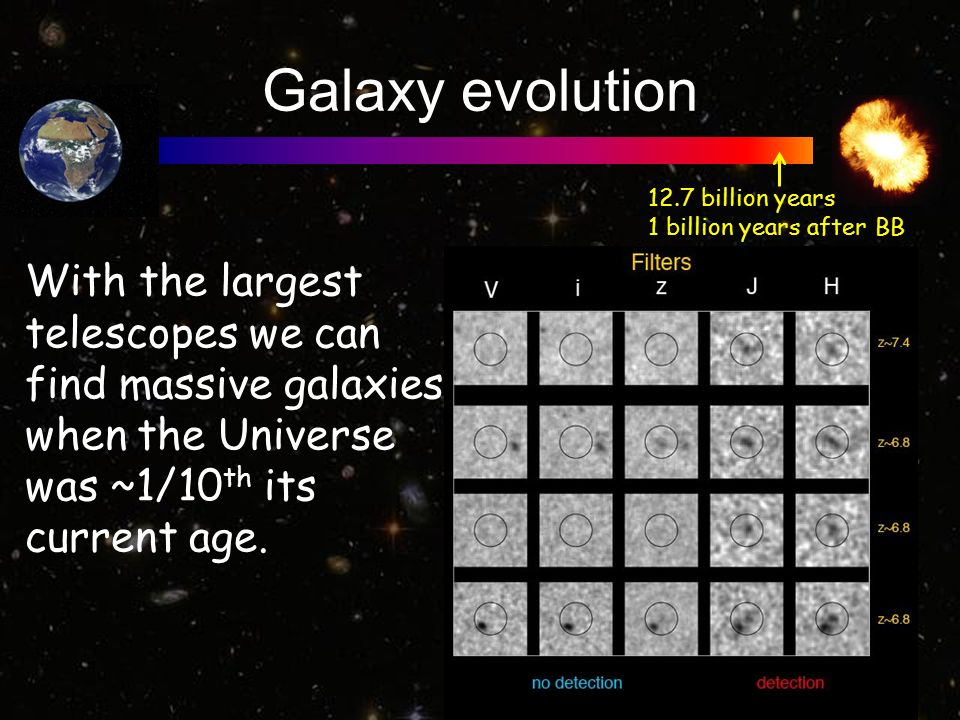 Galaxy evolution

12.7 billion years
1 billion years after BB

With the largest telescopes we can find massive galaxies when the Universe was ~1/10$^{th}$ its current age.

Filters

V i z J H

z~7.4

z~6.8

z~6.8

z~6.8

no detection

detection